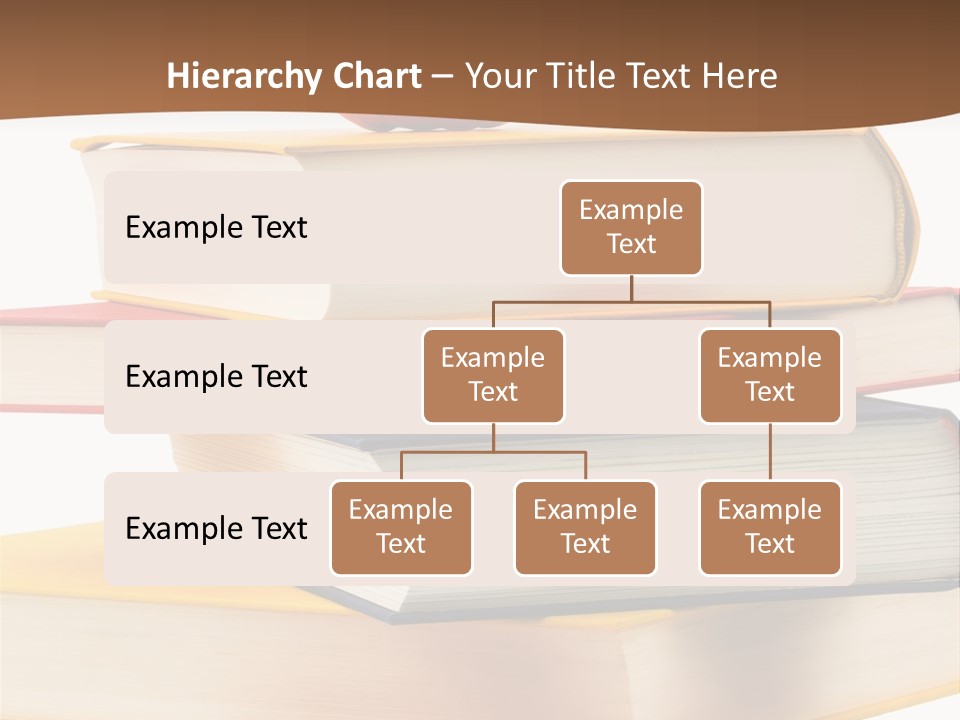 Hierarchy Chart – Your Title Text Here

Example Text

Example Text

Example Text

Example Text

Example Text

Example Text

Example Text

Example Text

Example Text